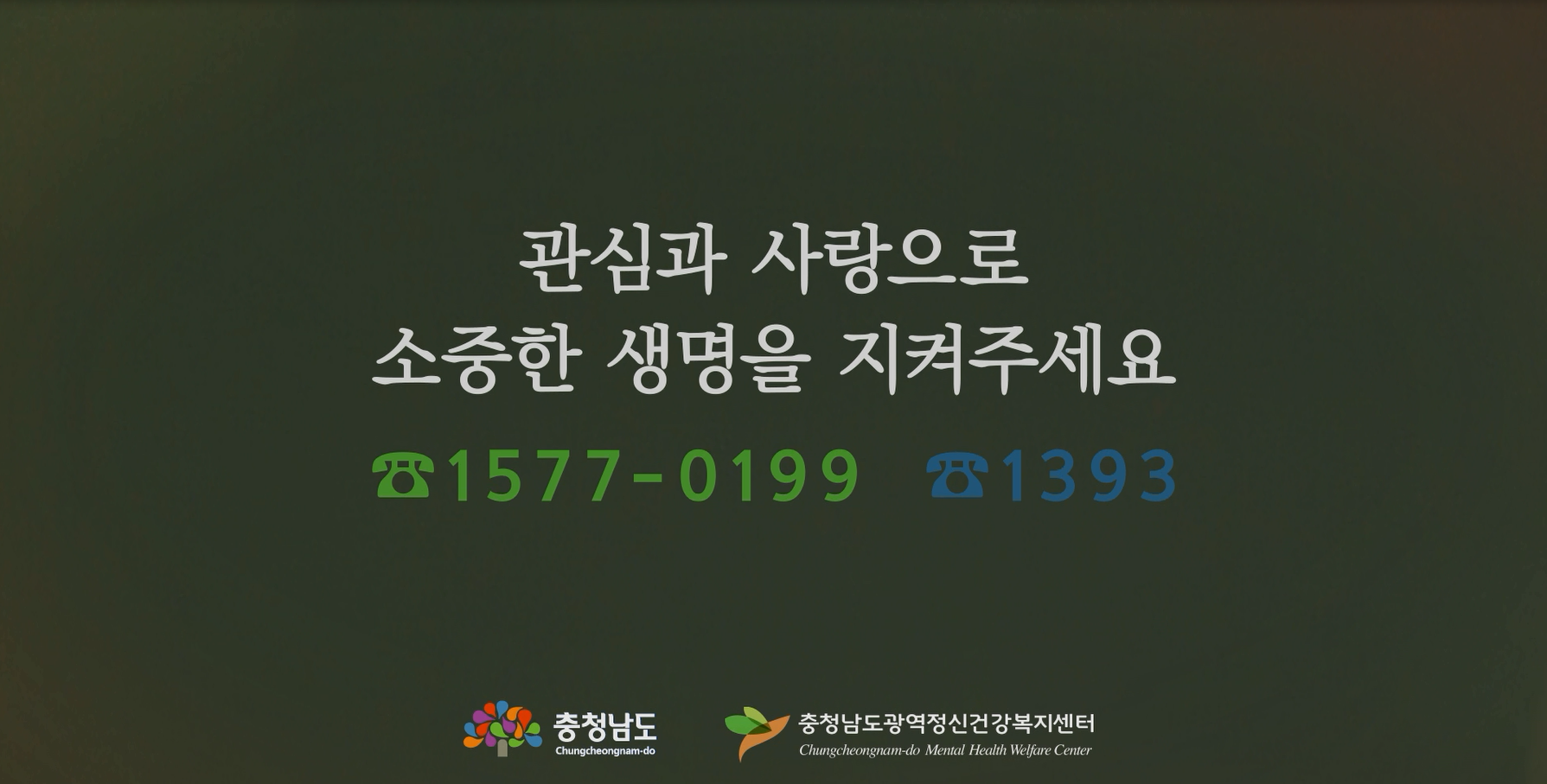 관심과 사랑으로
소중한 생명을 지켜주세요

☎1577-0199 ☎1393

충청남도
Chungcheongnam-do

충청남도광역정신건강복지센터
Chungcheongnam-do Mental Health Welfare Center